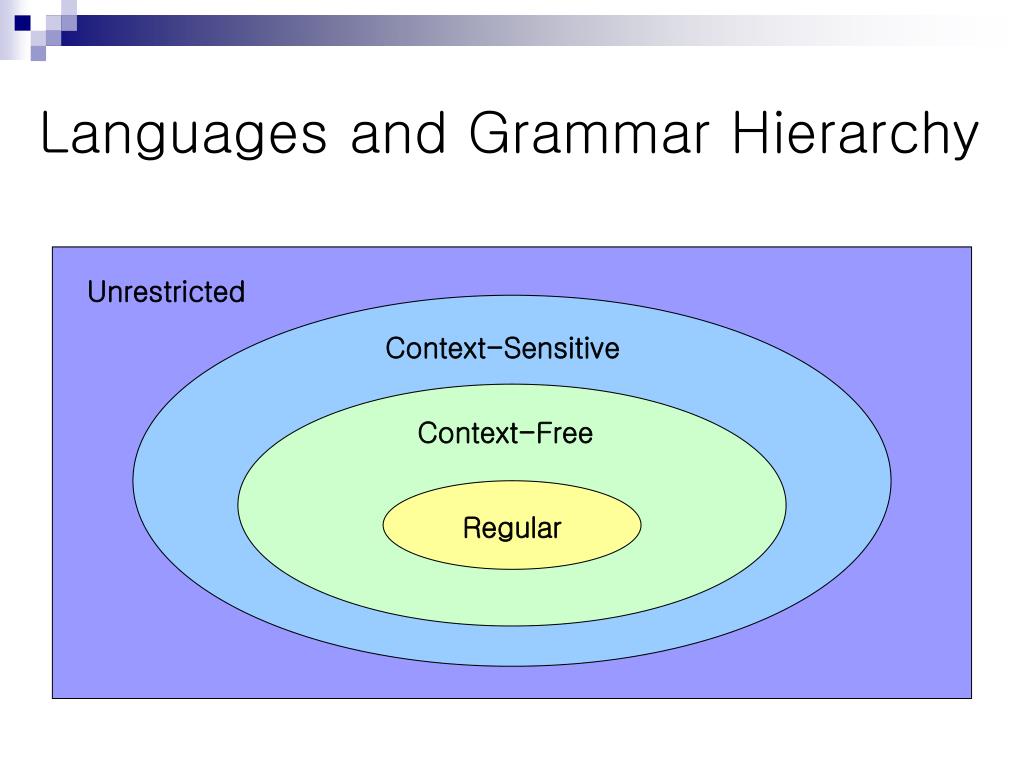 Languages and Grammar Hierarchy

Unrestricted

Context-Sensitive

Context-Free

Regular